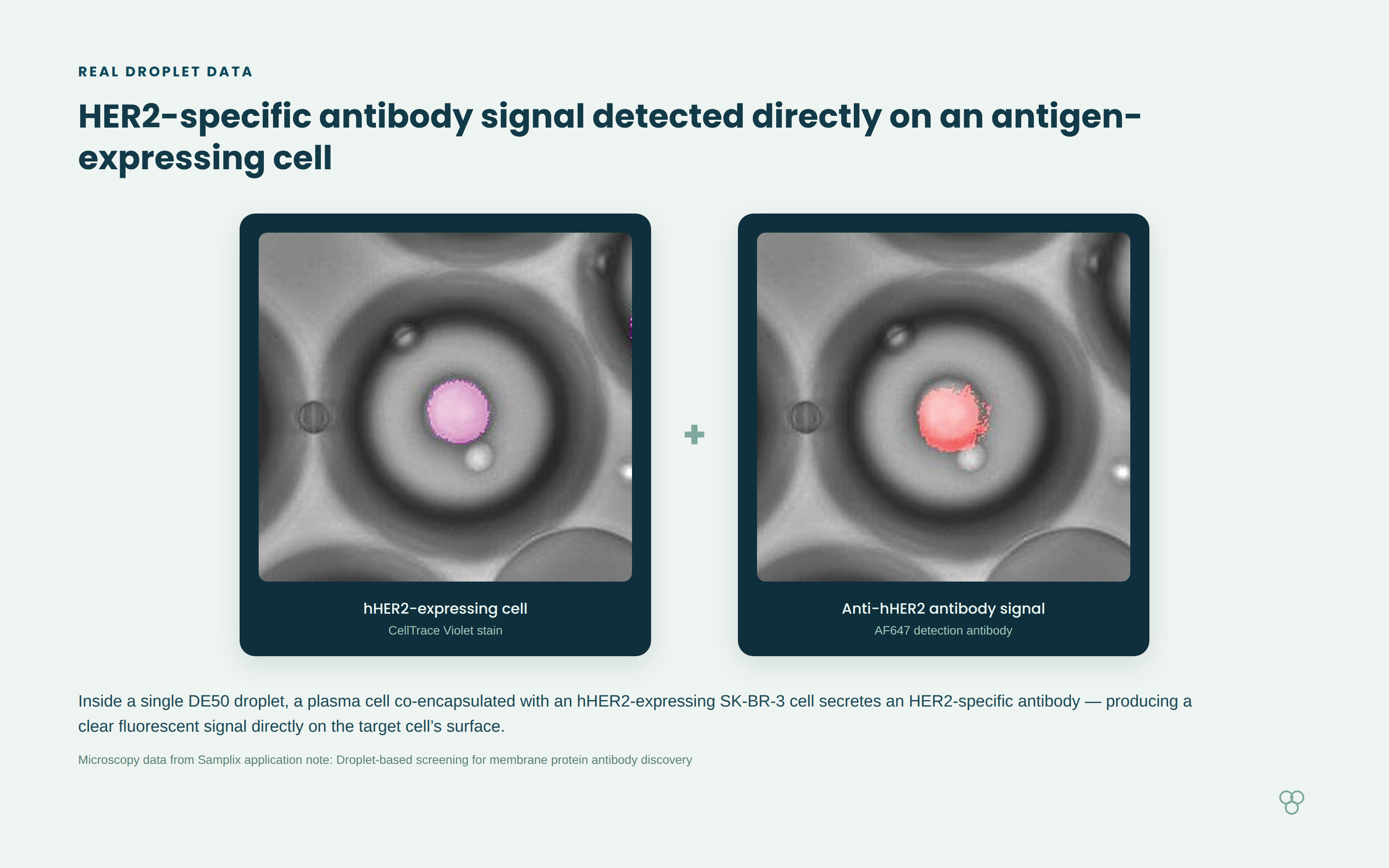 REAL DROPLET DATA

HER2-specific antibody signal detected directly on an antigen-expressing cell

hHER2-expressing cell
CellTrace Violet stain

+

Anti-hHER2 antibody signal
AF647 detection antibody

Inside a single DE50 droplet, a plasma cell co-encapsulated with an hHER2-expressing SK-BR-3 cell secretes an HER2-specific antibody — producing a clear fluorescent signal directly on the target cell's surface.

Microscopy data from Samplix application note: Droplet-based screening for membrane protein antibody discovery